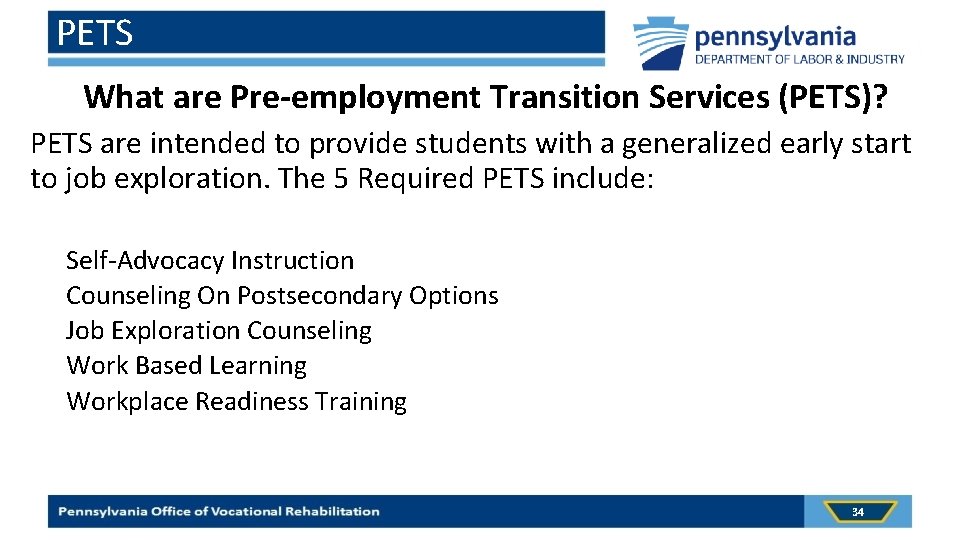 PETS

pennsylvania
DEPARTMENT OF LABOR & INDUSTRY

What are Pre-employment Transition Services (PETS)?

PETS are intended to provide students with a generalized early start to job exploration. The 5 Required PETS include:

Self-Advocacy Instruction
Counseling On Postsecondary Options
Job Exploration Counseling
Work Based Learning
Workplace Readiness Training

Pennsylvania Office of Vocational Rehabilitation

34